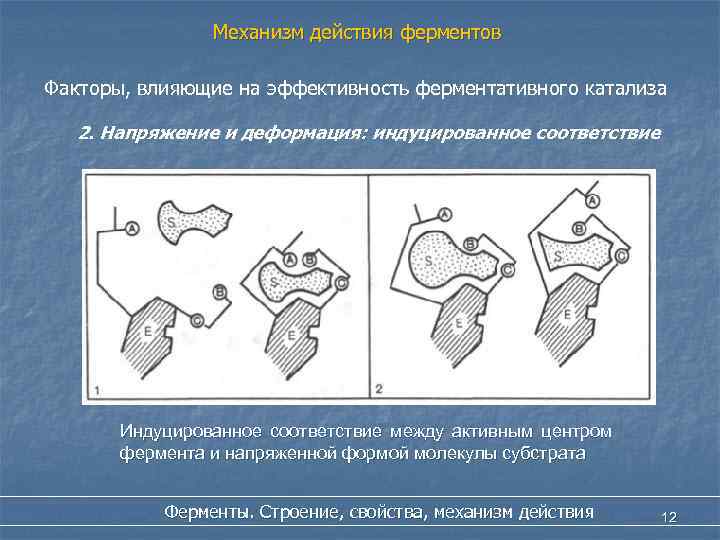 Механизм действия ферментов

Факторы, влияющие на эффективность ферментативного катализа

2. Напряжение и деформация: индуцированное соответствие

A
S
B
C
E
A B
S
C
E
1

A
B
S
C
E
A
B
S
C
E
2

Индуцированное соответствие между активным центром фермента и напряженной формой молекулы субстрата

Ферменты. Строение, свойства, механизм действия

12